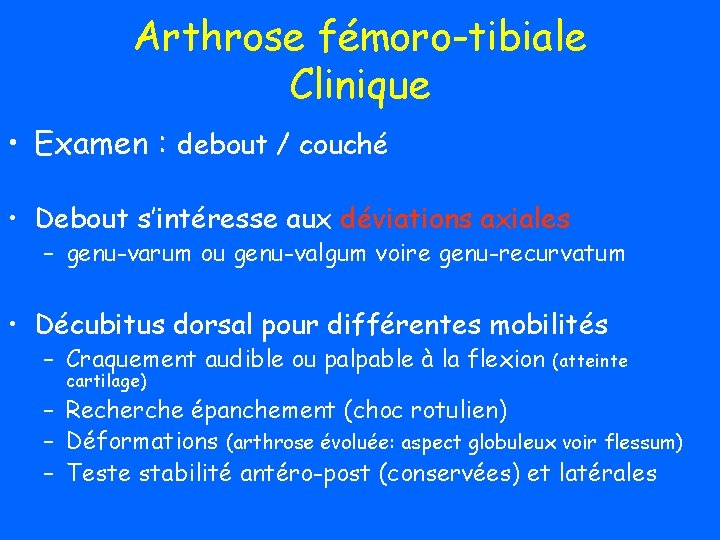 Arthrose fémoro-tibiale
Clinique

• Examen : debout / couché

• Debout s'intéresse aux déviations axiales
– genu-varum ou genu-valgum voire genu-recurvatum

• Décubitus dorsal pour différentes mobilités
– Craquement audible ou palpable à la flexion (atteinte cartilage)
– Recherche épanchement (choc rotulien)
– Déformations (arthrose évoluée: aspect globuleux voir flessum)
– Teste stabilité antéro-post (conservées) et latérales